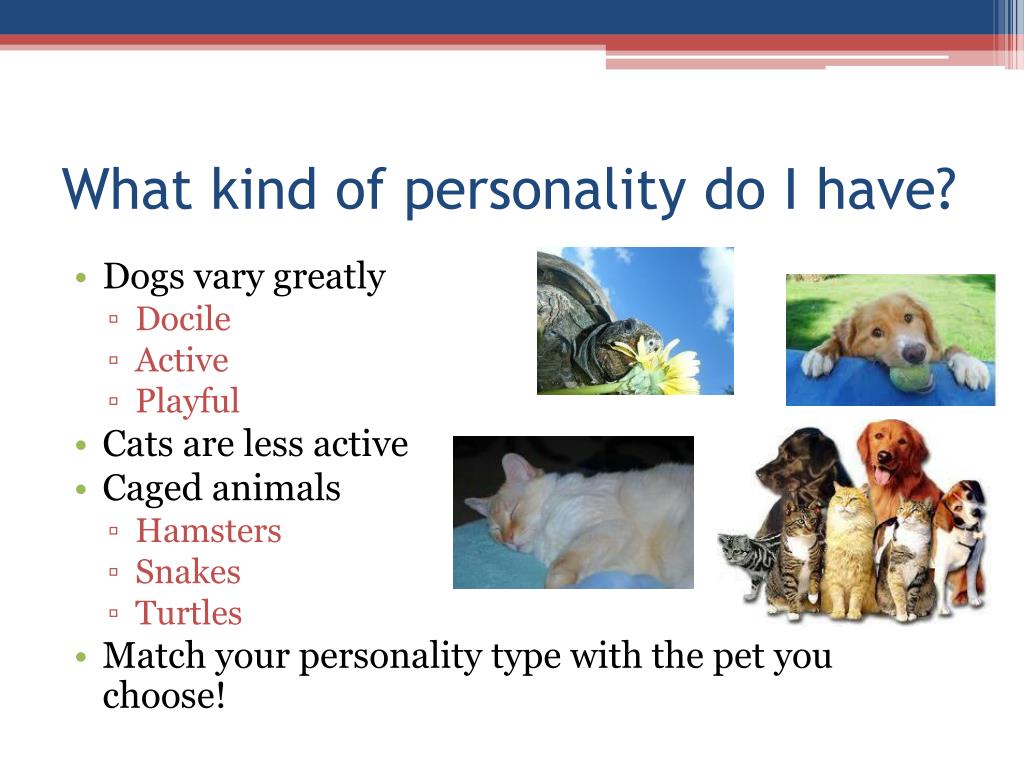 What kind of personality do I have?

• Dogs vary greatly
 ▫ Docile
 ▫ Active
 ▫ Playful
• Cats are less active
• Caged animals
 ▫ Hamsters
 ▫ Snakes
 ▫ Turtles
• Match your personality type with the pet you choose!